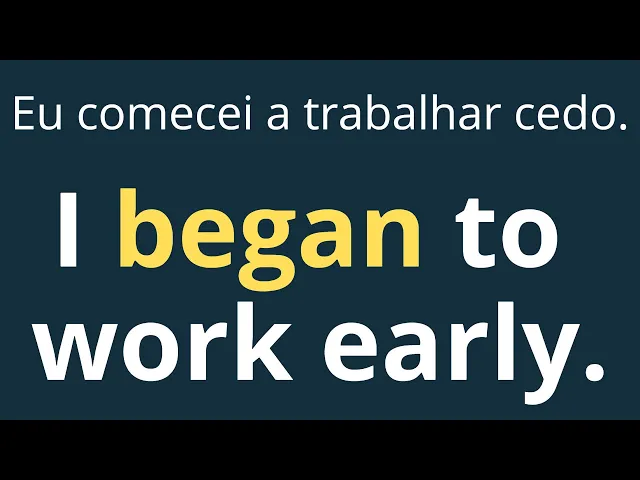 Eu comecei a trabalhar cedo.

I began to work early.